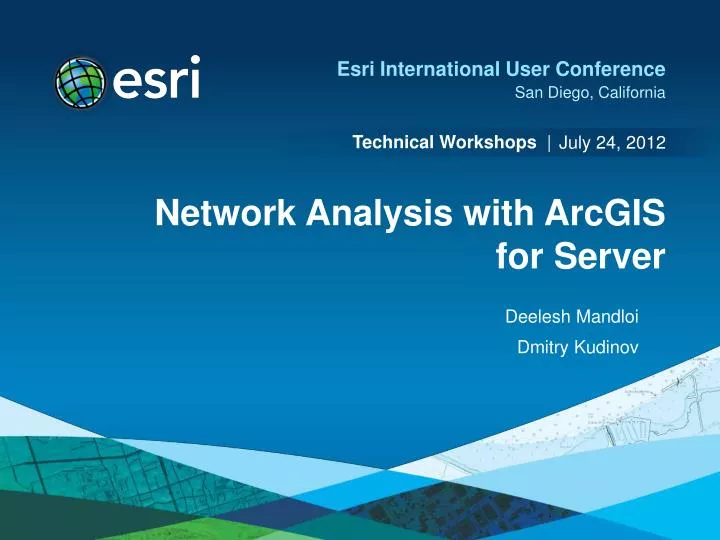 esri

Esri International User Conference
San Diego, California

Technical Workshops | July 24, 2012

Network Analysis with ArcGIS for Server

Deelesh Mandloi
Dmitry Kudinov